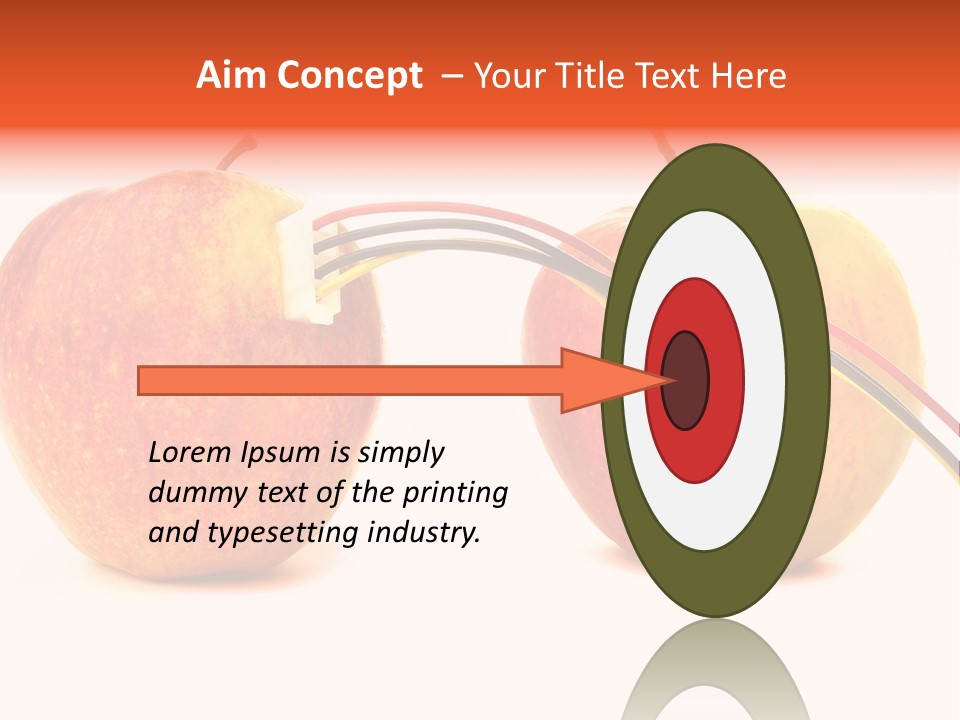 Aim Concept – Your Title Text Here

Lorem Ipsum is simply dummy text of the printing and typesetting industry.